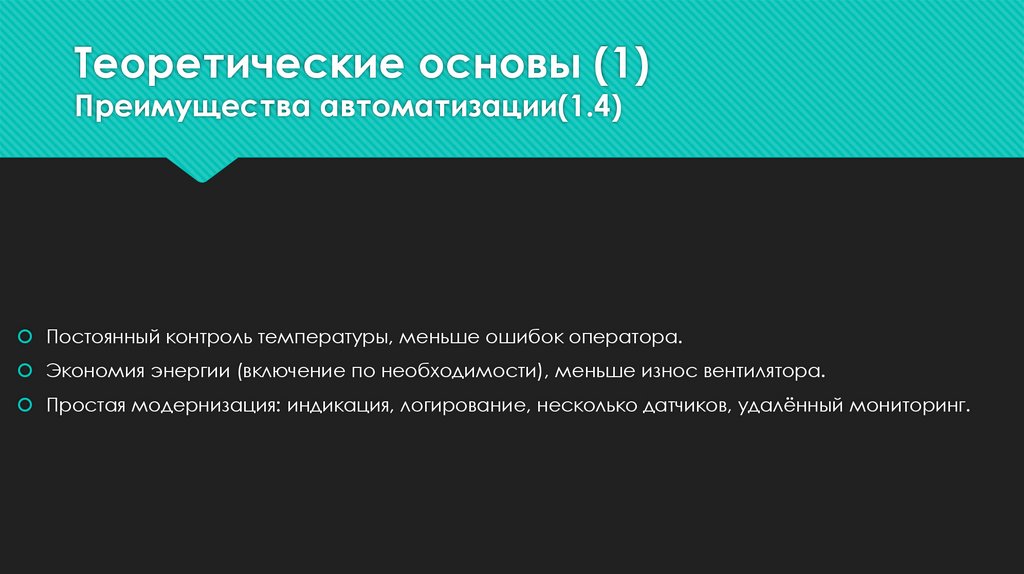 Теоретические основы (1)
Преимущества автоматизации(1.4)

Постоянный контроль температуры, меньше ошибок оператора.
Экономия энергии (включение по необходимости), меньше износ вентилятора.
Простая модернизация: индикация, логирование, несколько датчиков, удалённый мониторинг.